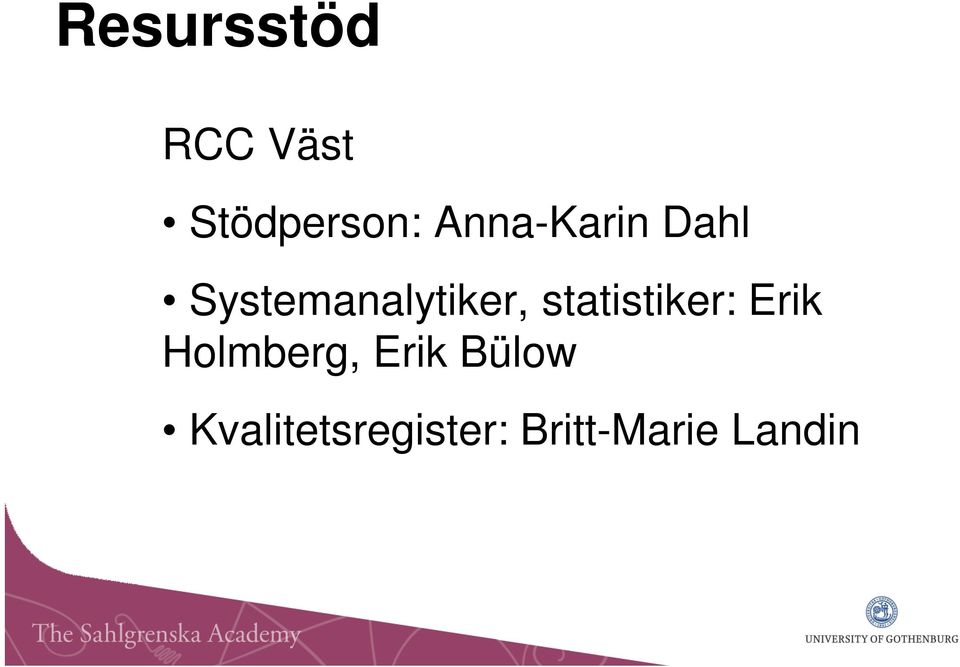 Resursstöd

RCC Väst

• Stödperson: Anna-Karin Dahl

• Systemanalytiker, statistiker: Erik Holmberg, Erik Bülow

• Kvalitetsregister: Britt-Marie Landin

The Sahlgrenska Academy

UNIVERSITY OF GOTHENBURG